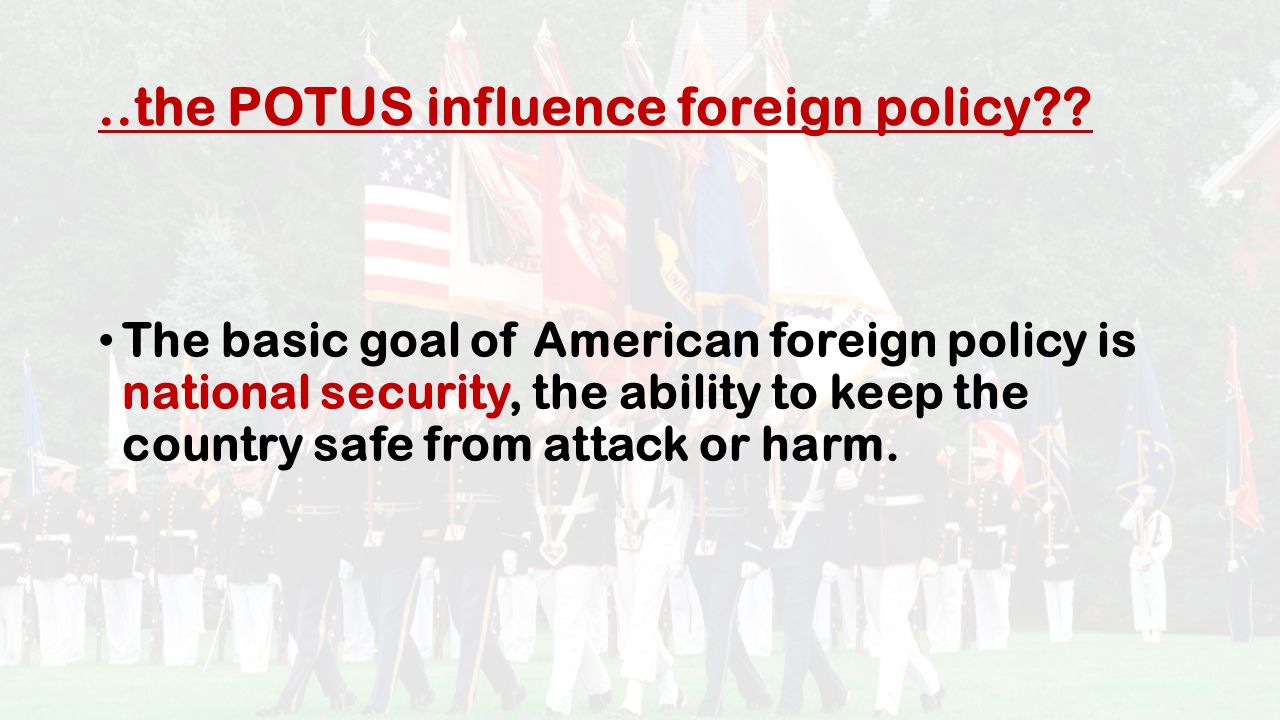 ..the POTUS influence foreign policy??

• The basic goal of American foreign policy is national security, the ability to keep the country safe from attack or harm.